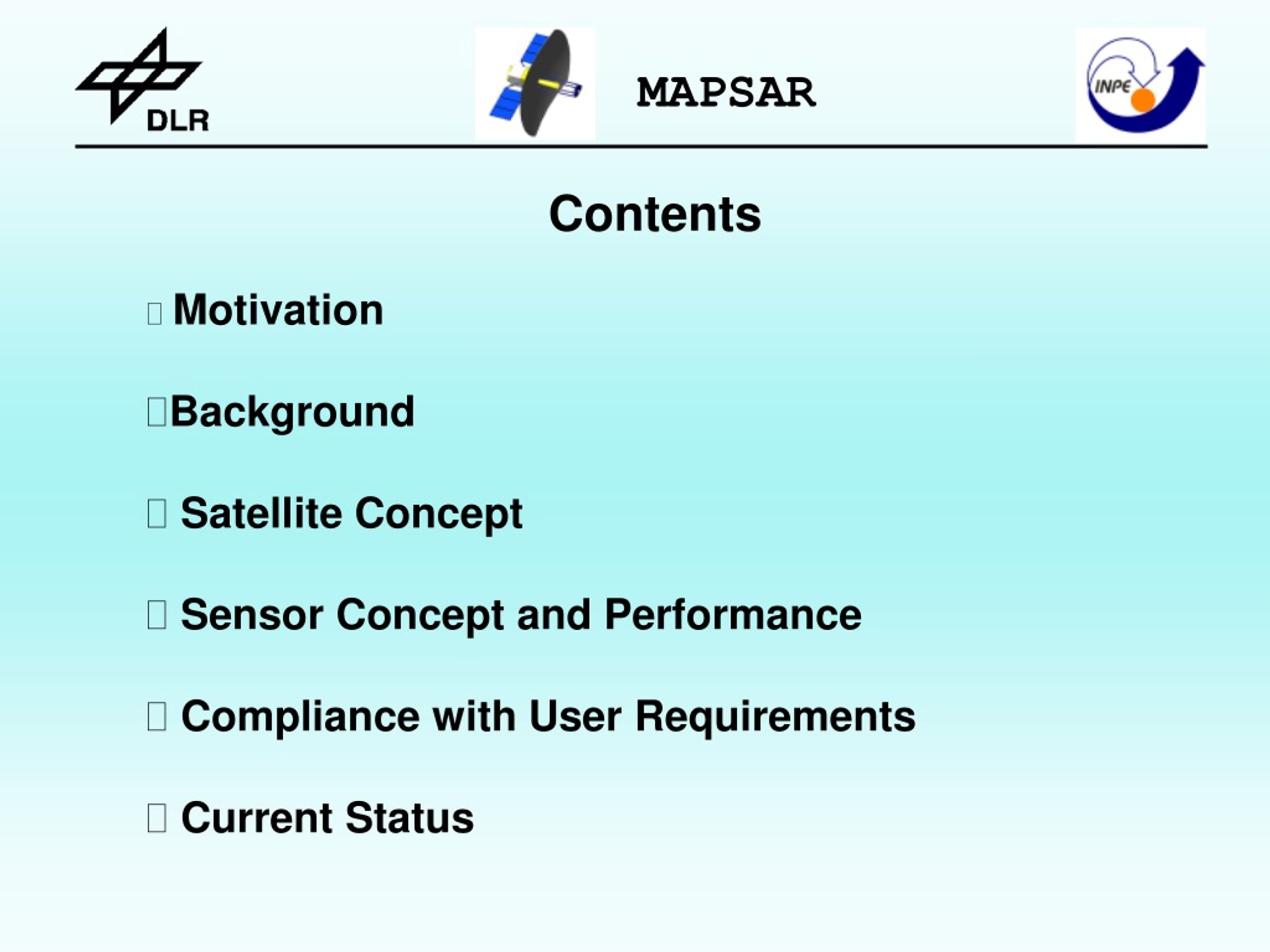 DLR

MAPSAR

INPE

Contents

Motivation

Background

Satellite Concept

Sensor Concept and Performance

Compliance with User Requirements

Current Status